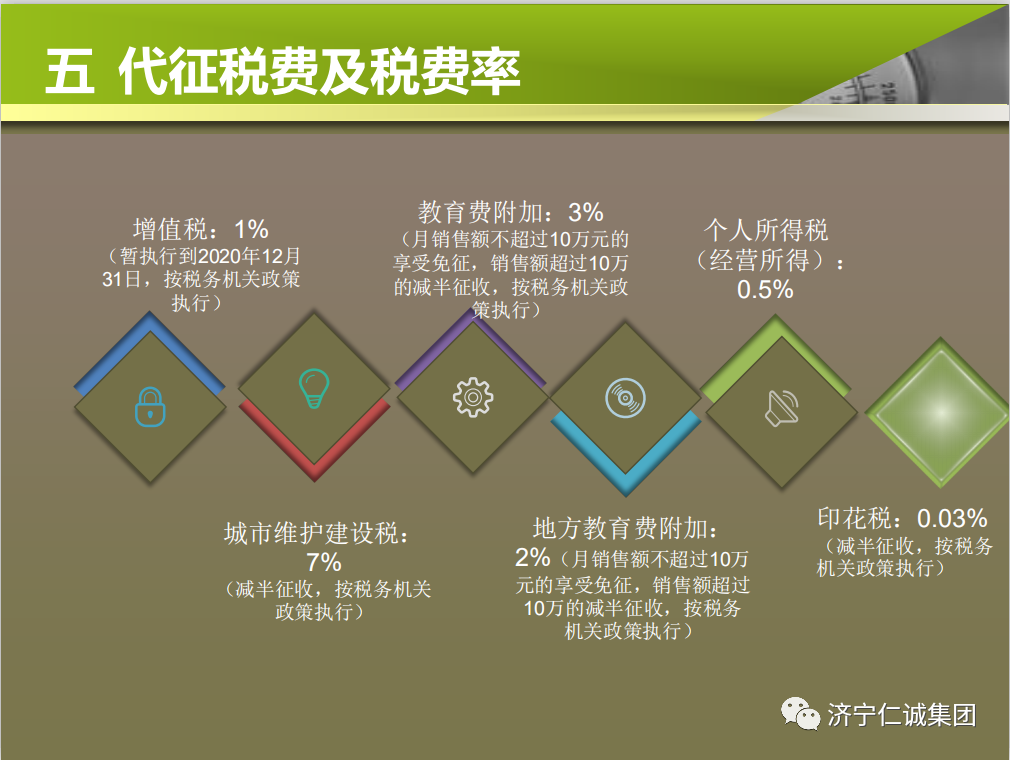 五 代征税费及税费率

增值税：1%
（暂执行到2020年12月31日，按税务机关政策执行）

教育费附加：3%
（月销售额不超过10万元的享受免征，销售额超过10万的减半征收，按税务机关政策执行）

个人所得税（经营所得）：0.5%

城市维护建设税：7%
（减半征收，按税务机关政策执行）

地方教育费附加：2%（月销售额不超过10万元的享受免征，销售额超过10万的减半征收，按税务机关政策执行）

印花税：0.03%
（减半征收，按税务机关政策执行）

济宁仁诚集团